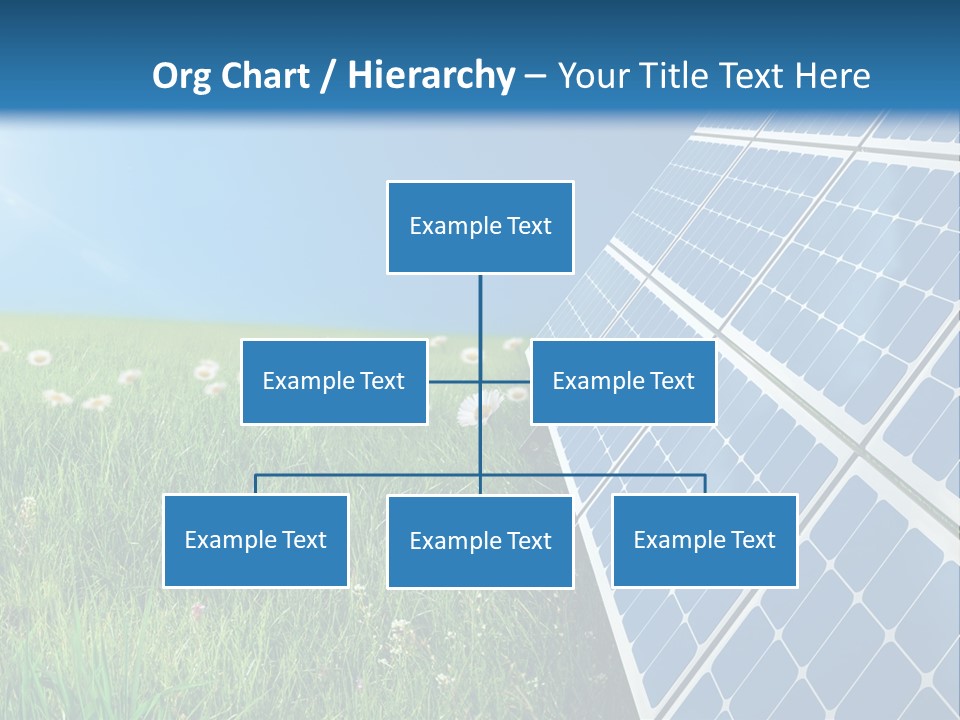 Org Chart / Hierarchy – Your Title Text Here

Example Text

Example Text

Example Text

Example Text

Example Text

Example Text